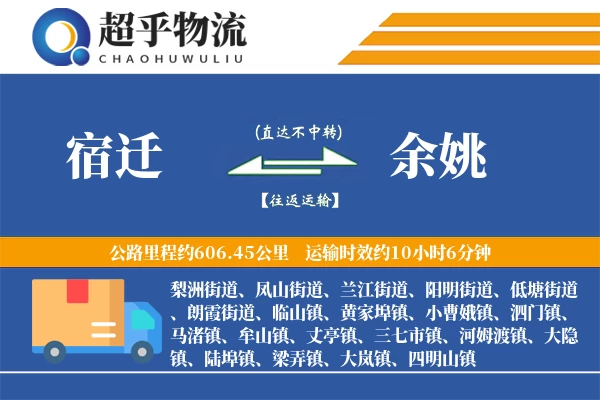 超乎物流
CHAOHUWULIU

宿迁

(直达不中转)

【往返运输】

余姚

公路里程约606.45公里　运输时效约10小时6分钟

梨洲街道、凤山街道、兰江街道、阳明街道、低塘街道、朗霞街道、临山镇、黄家埠镇、小曹娥镇、泗门镇、马渚镇、牟山镇、丈亭镇、三七市镇、河姆渡镇、大隐镇、陆埠镇、梁弄镇、大岚镇、四明山镇